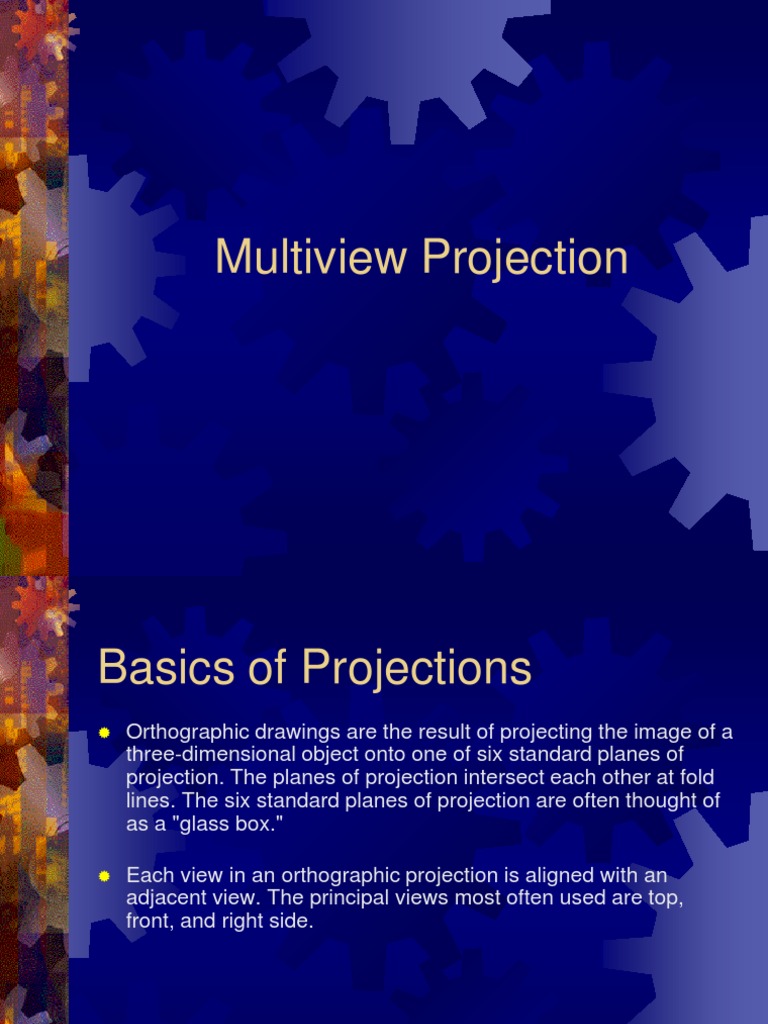 Multiview Projection

Basics of Projections

Orthographic drawings are the result of projecting the image of a three-dimensional object onto one of six standard planes of projection. The planes of projection intersect each other at fold lines. The six standard planes of projection are often thought of as a "glass box."

Each view in an orthographic projection is aligned with an adjacent view. The principal views most often used are top, front, and right side.